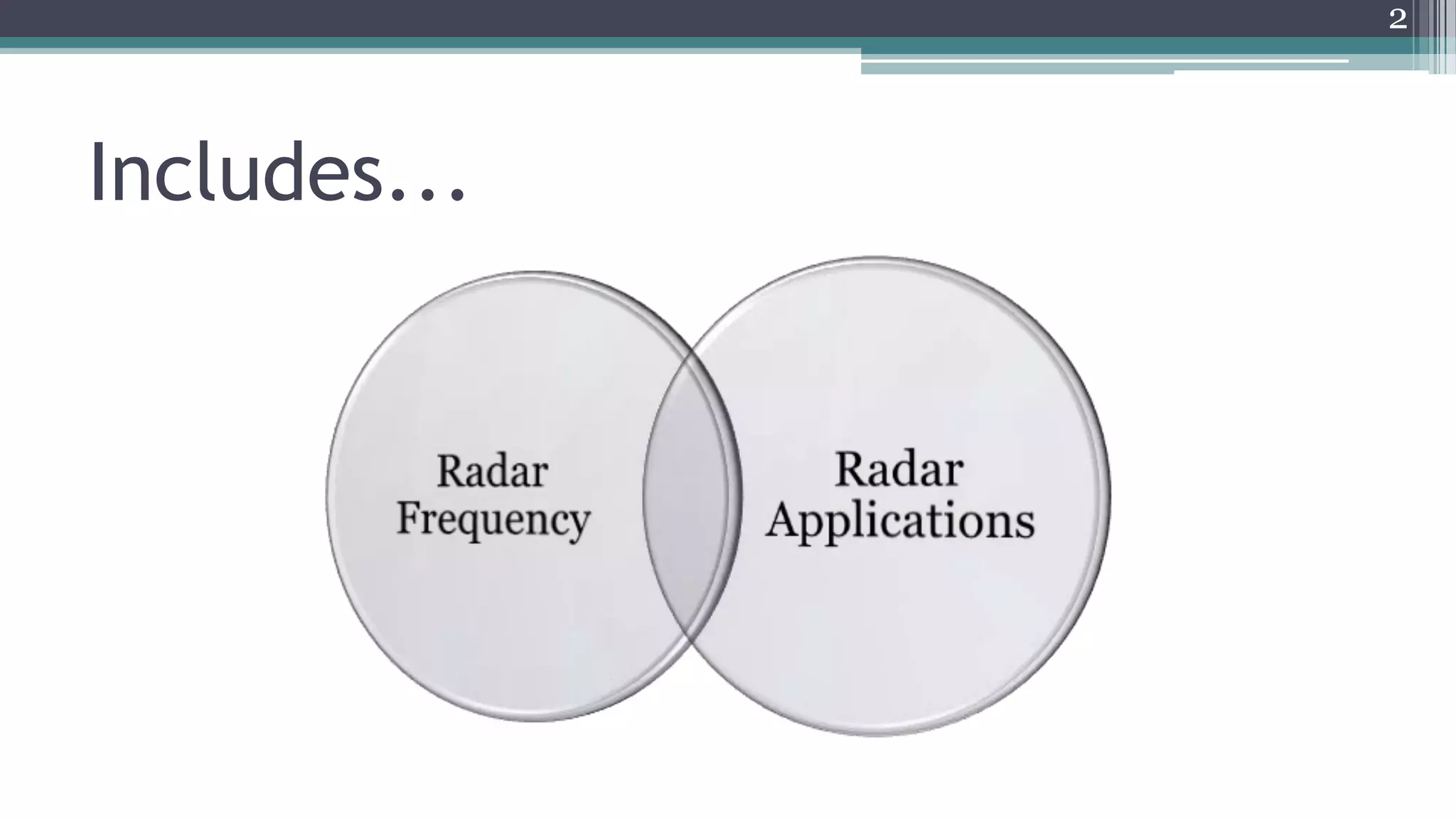 2

Includes…

Radar Frequency

Radar Applications